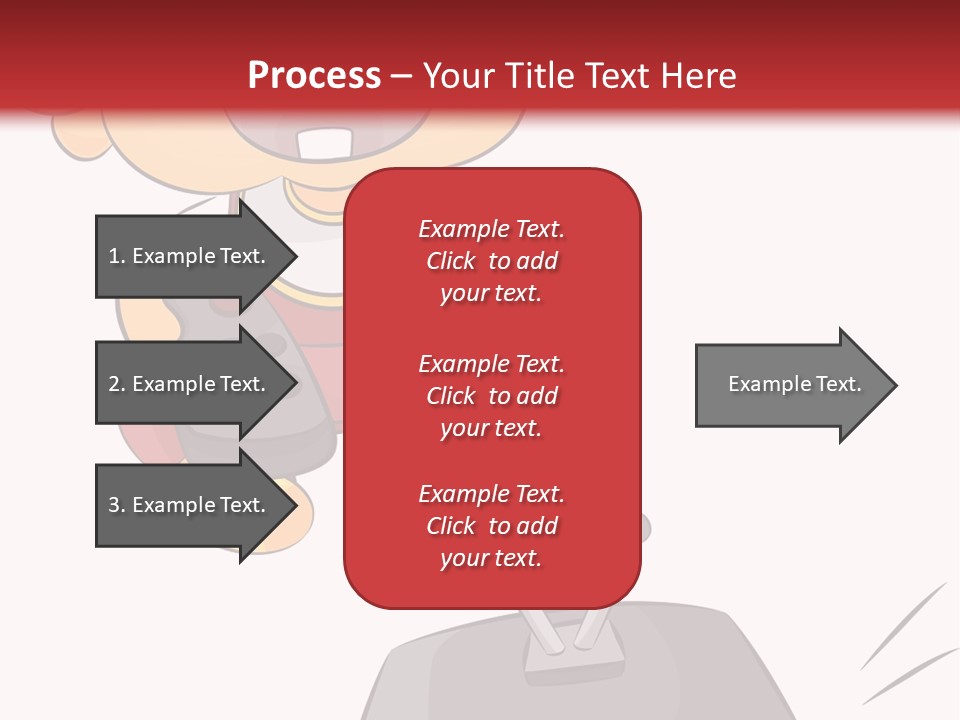 Process – Your Title Text Here

1. Example Text.

2. Example Text.

3. Example Text.

Example Text. Click to add your text.

Example Text. Click to add your text.

Example Text. Click to add your text.

Example Text.